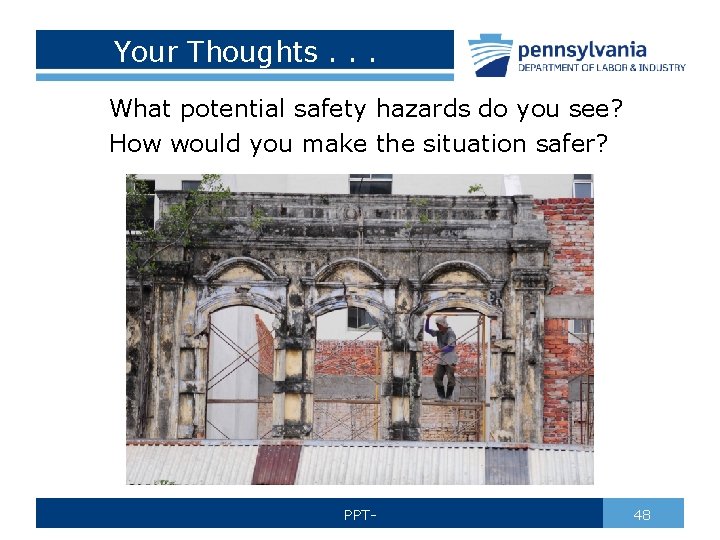 Your Thoughts . . .

pennsylvania
DEPARTMENT OF LABOR & INDUSTRY

What potential safety hazards do you see?
How would you make the situation safer?

PPT-

48